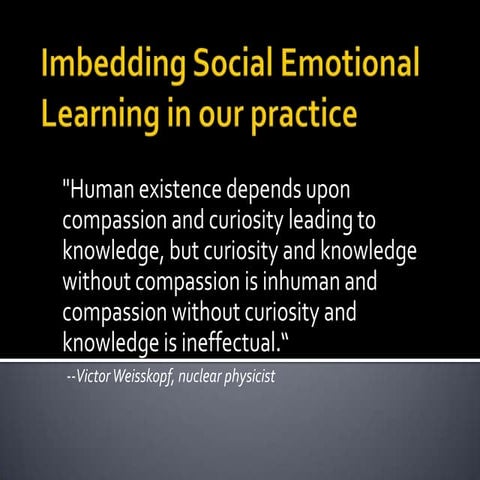 Imbedding Social Emotional Learning in our practice

"Human existence depends upon compassion and curiosity leading to knowledge, but curiosity and knowledge without compassion is inhuman and compassion without curiosity and knowledge is ineffectual."

--Victor Weisskopf, nuclear physicist